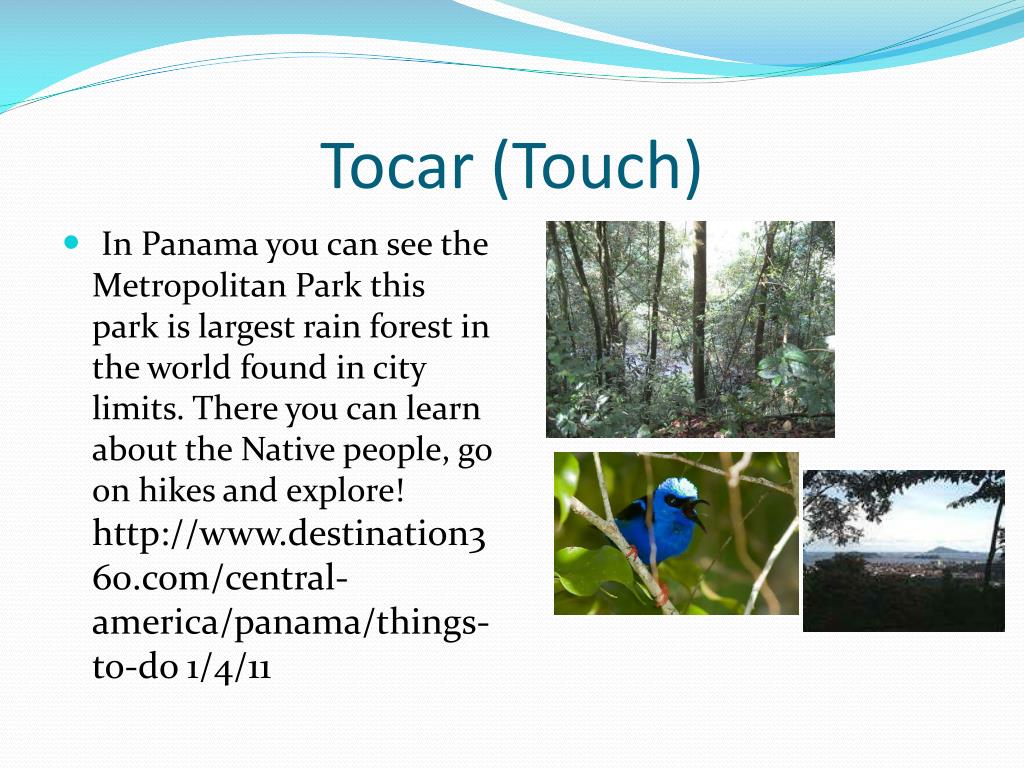 Tocar (Touch)

In Panama you can see the Metropolitan Park this park is largest rain forest in the world found in city limits. There you can learn about the Native people, go on hikes and explore! http://www.destination360.com/central-america/panama/things-to-do 1/4/11